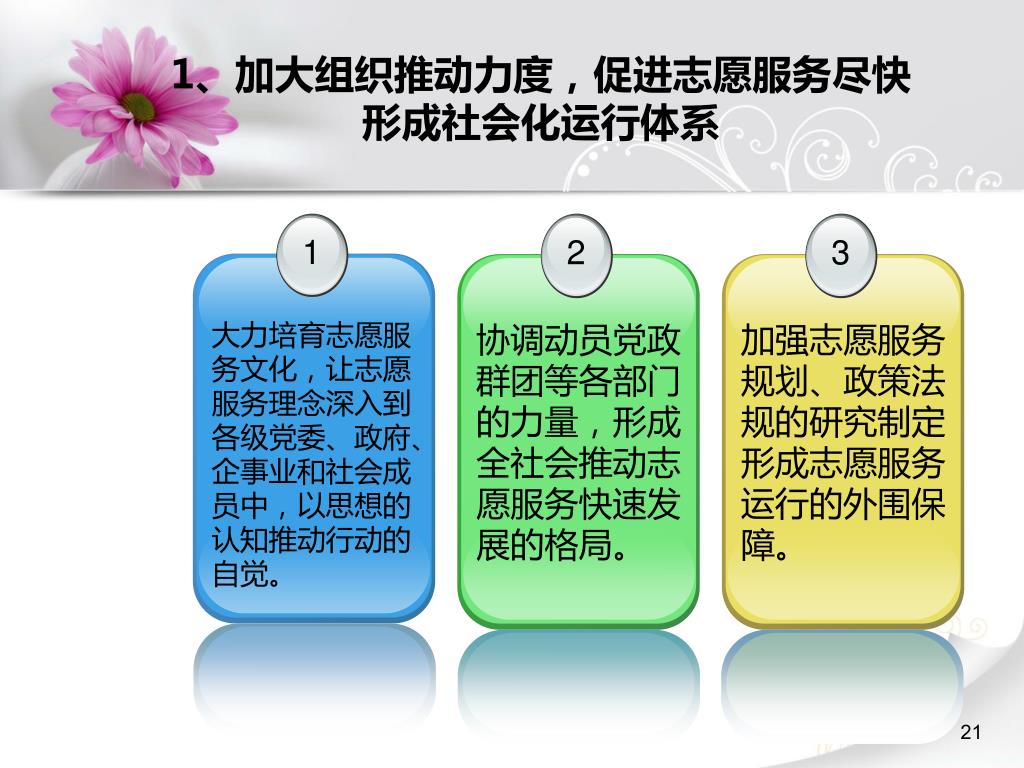 1、加大组织推动力度，促进志愿服务尽快形成社会化运行体系

1

大力培育志愿服务文化，让志愿服务理念深入到各级党委、政府、企事业和社会成员中，以思想的认知推动行动的自觉。

2

协调动员党政群团等各部门的力量，形成全社会推动志愿服务快速发展的格局。

3

加强志愿服务规划、政策法规的研究制定形成志愿服务运行的外围保障。

21